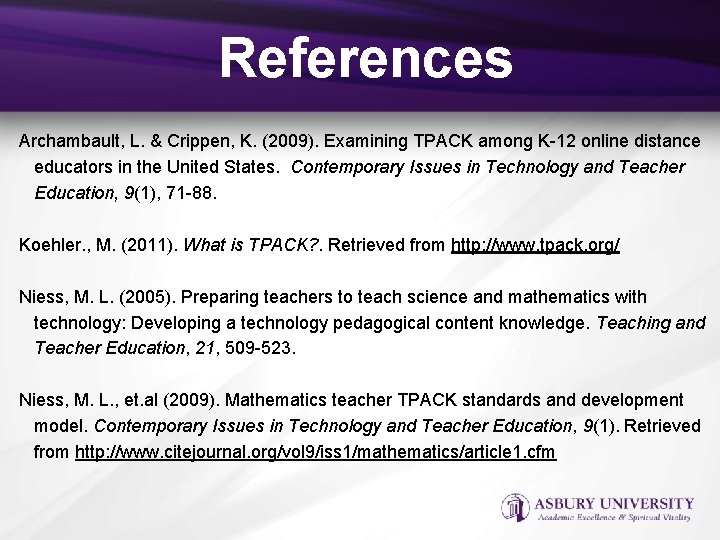 References

Archambault, L. & Crippen, K. (2009). Examining TPACK among K-12 online distance educators in the United States. Contemporary Issues in Technology and Teacher Education, 9(1), 71-88.

Koehler., M. (2011). What is TPACK?. Retrieved from http://www.tpack.org/

Niess, M. L. (2005). Preparing teachers to teach science and mathematics with technology: Developing a technology pedagogical content knowledge. Teaching and Teacher Education, 21, 509-523.

Niess, M. L., et.al (2009). Mathematics teacher TPACK standards and development model. Contemporary Issues in Technology and Teacher Education, 9(1). Retrieved from http://www.citejournal.org/vol9/iss1/mathematics/article1.cfm

ASBURY UNIVERSITY
Academic Excellence & Spiritual Vitality